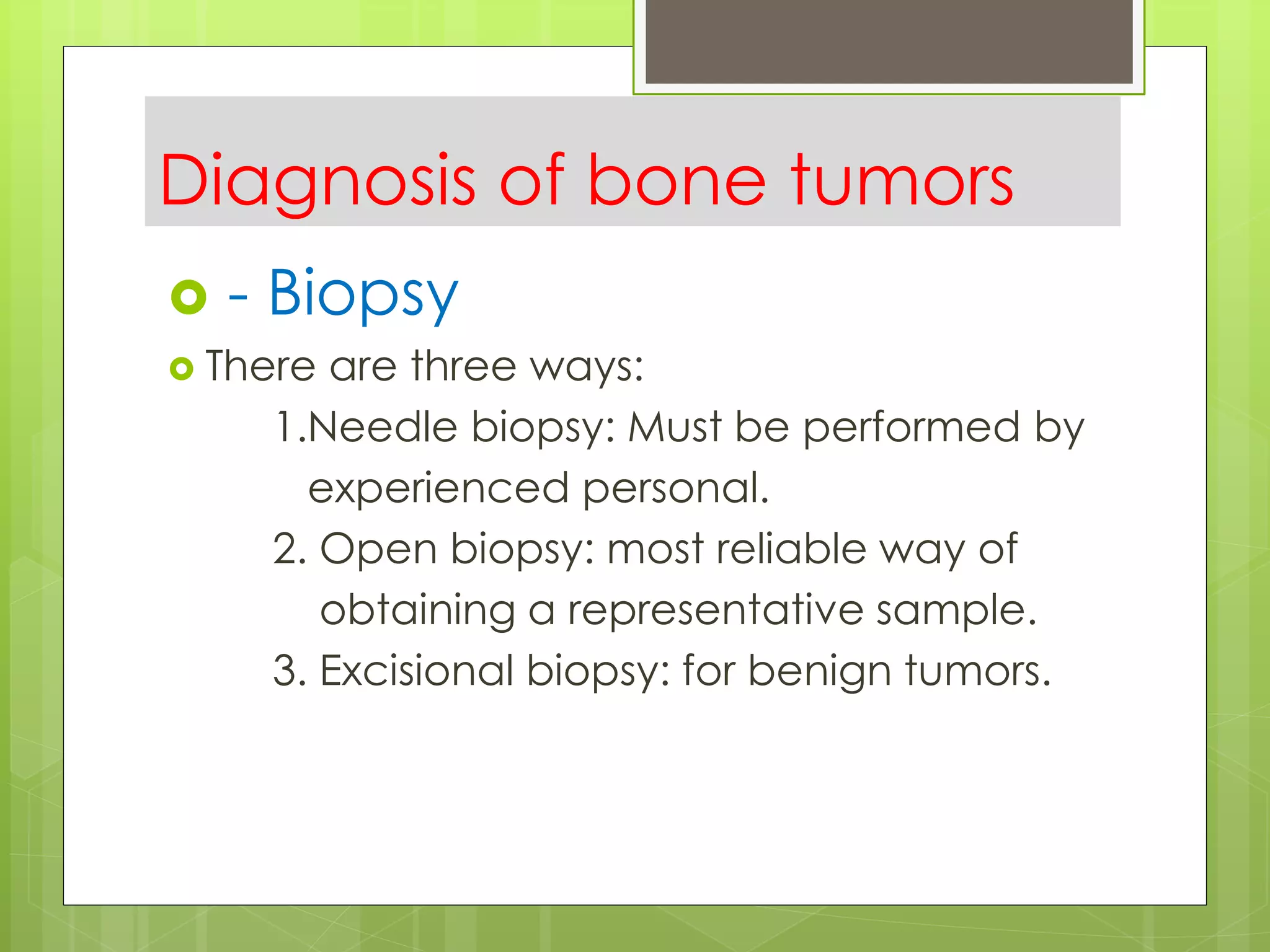 Diagnosis of bone tumors

- Biopsy

There are three ways:

1.Needle biopsy: Must be performed by experienced personal.

2. Open biopsy: most reliable way of obtaining a representative sample.

3. Excisional biopsy: for benign tumors.